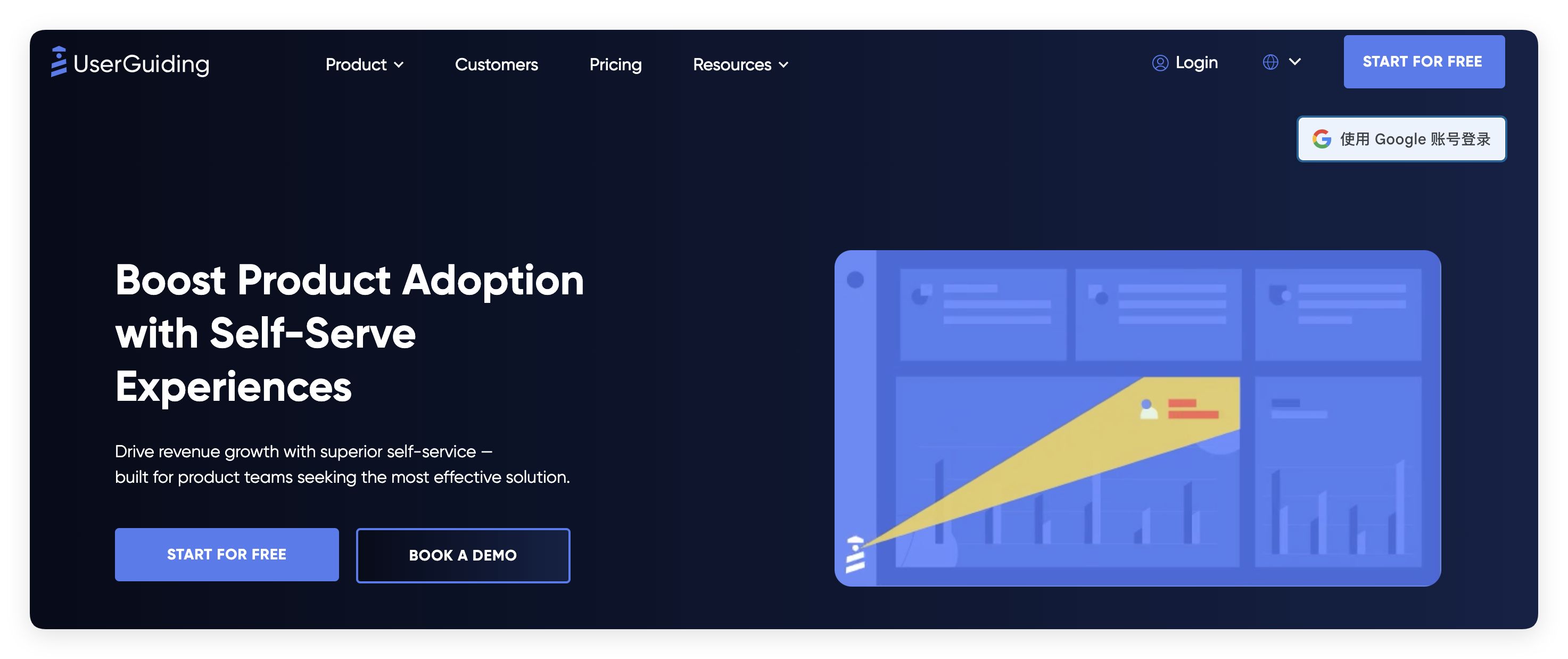 UserGuiding

Product Customers Pricing Resources

Login

START FOR FREE

使用 Google 账号登录

Boost Product Adoption with Self-Serve Experiences

Drive revenue growth with superior self-service – built for product teams seeking the most effective solution.

START FOR FREE

BOOK A DEMO